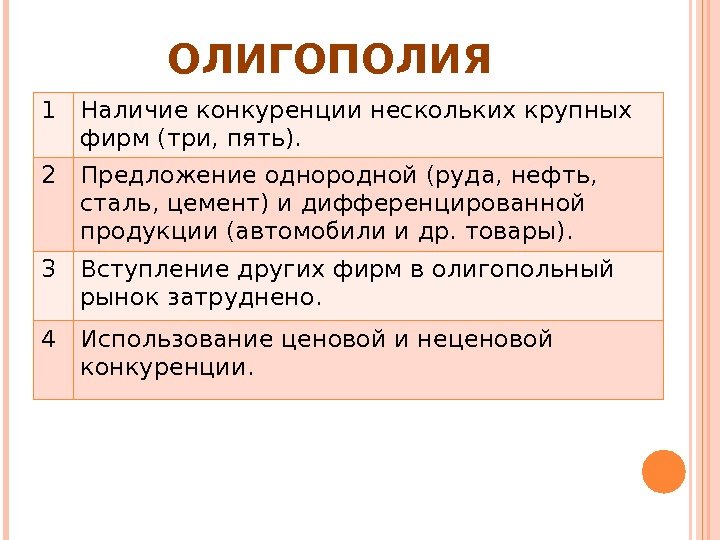 ОЛИГОПОЛИЯ

| 1 | Наличие конкуренции нескольких крупных фирм (три, пять). |
|---|---|
| 2 | Предложение однородной (руда, нефть, сталь, цемент) и дифференцированной продукции (автомобили и др. товары). |
| 3 | Вступление других фирм в олигопольный рынок затруднено. |
| 4 | Использование ценовой и неценовой конкуренции. |